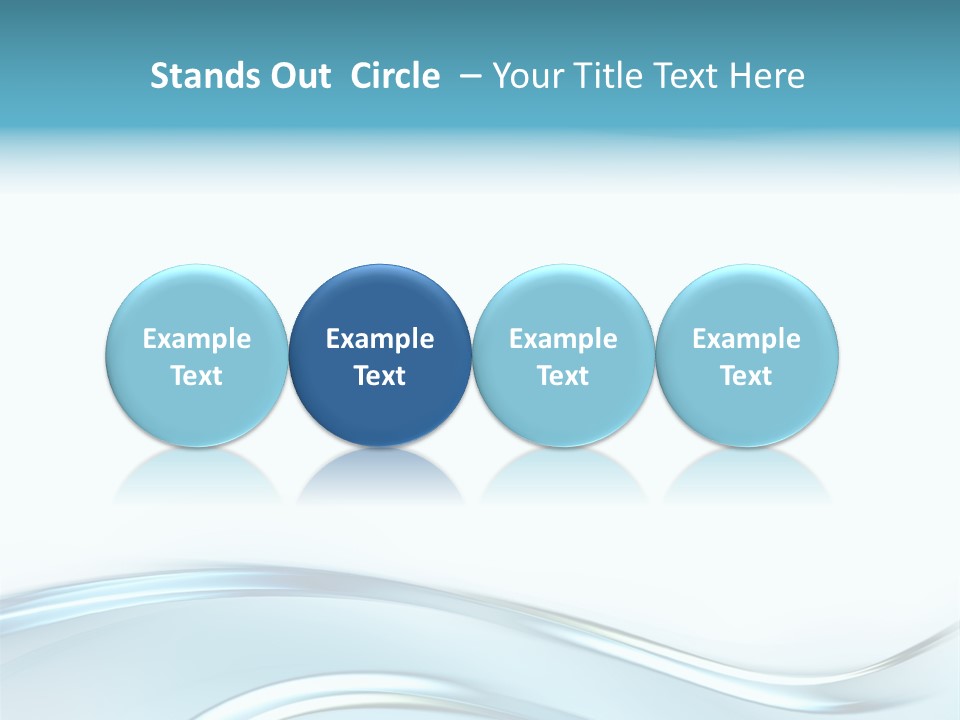 Stands Out Circle – Your Title Text Here

Example Text

Example Text

Example Text

Example Text